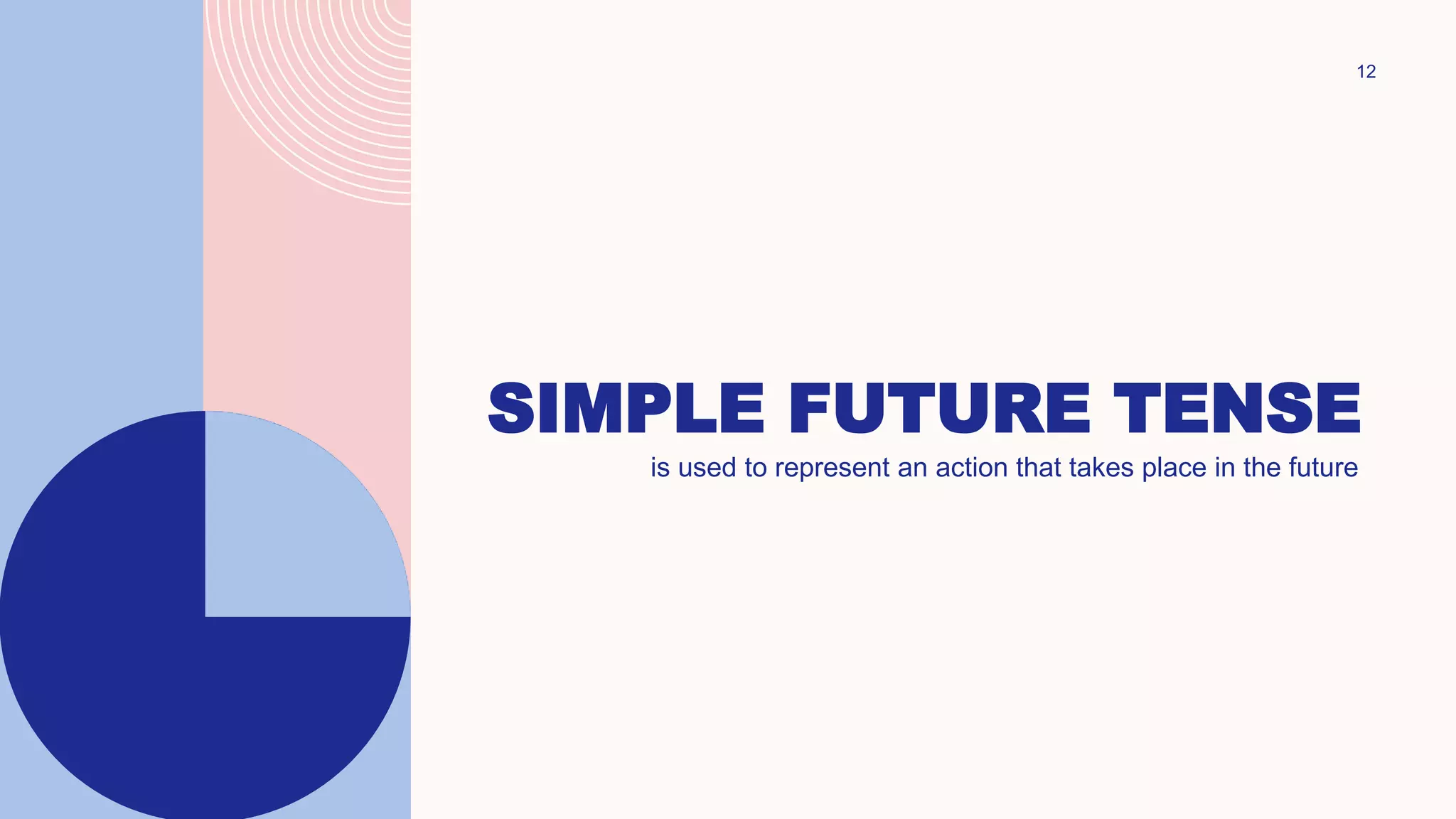 12

SIMPLE FUTURE TENSE

is used to represent an action that takes place in the future